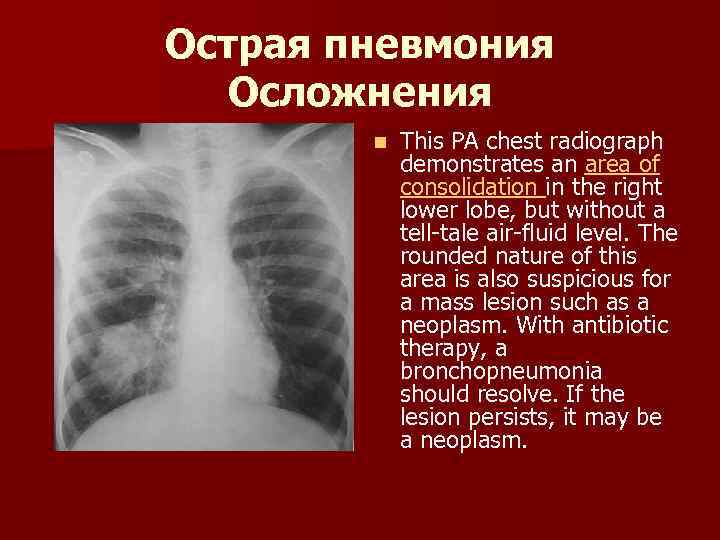 Острая пневмония
Осложнения

This PA chest radiograph demonstrates an area of consolidation in the right lower lobe, but without a tell-tale air-fluid level. The rounded nature of this area is also suspicious for a mass lesion such as a neoplasm. With antibiotic therapy, a bronchopneumonia should resolve. If the lesion persists, it may be a neoplasm.